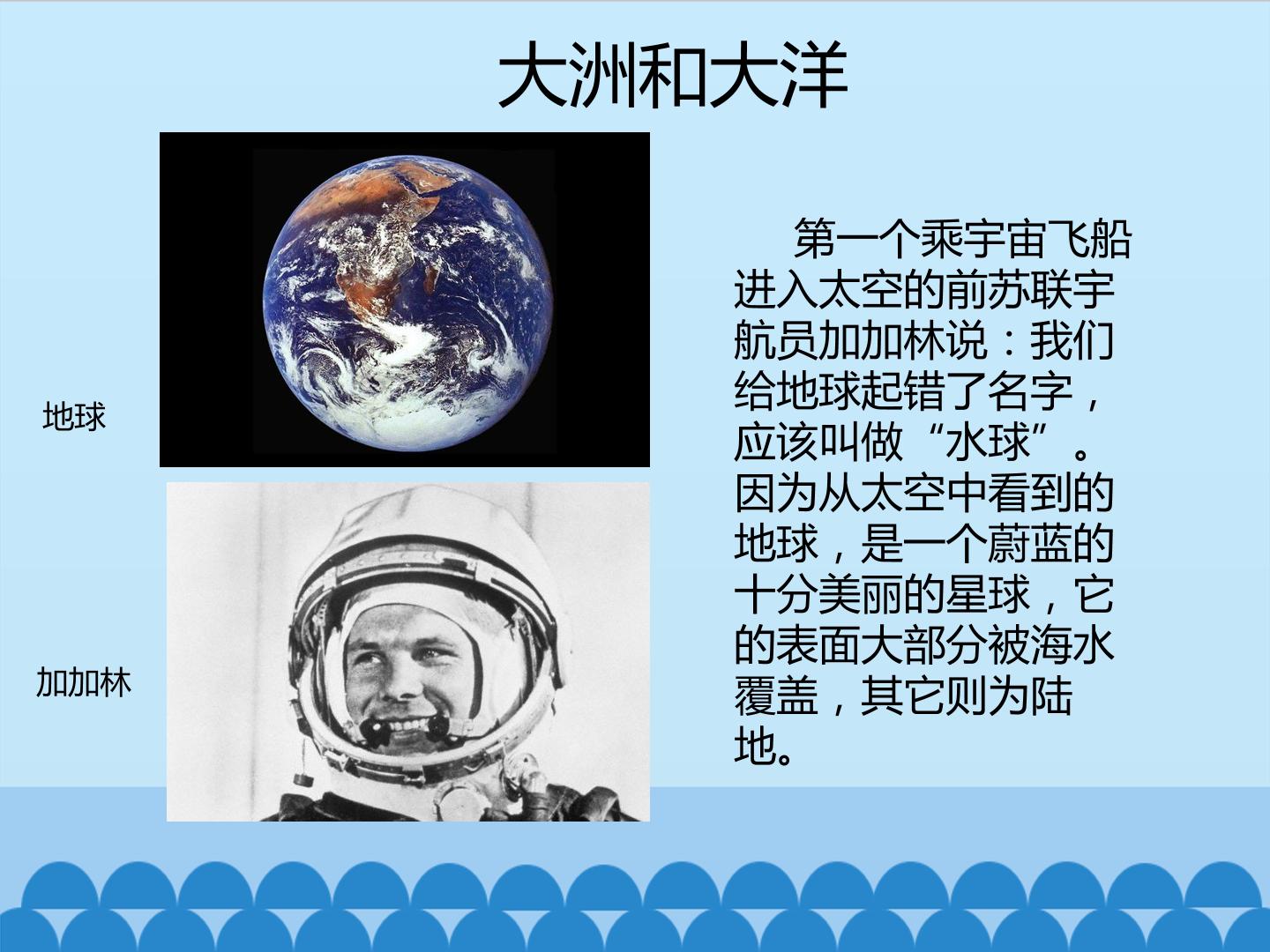 大洲和大洋

地球

加加林

第一个乘宇宙飞船进入太空的前苏联宇航员加加林说：我们给地球起错了名字，应该叫做“水球”。因为从太空中看到的地球，是一个蔚蓝的十分美丽的星球，它的表面大部分被海水覆盖，其它则为陆地。